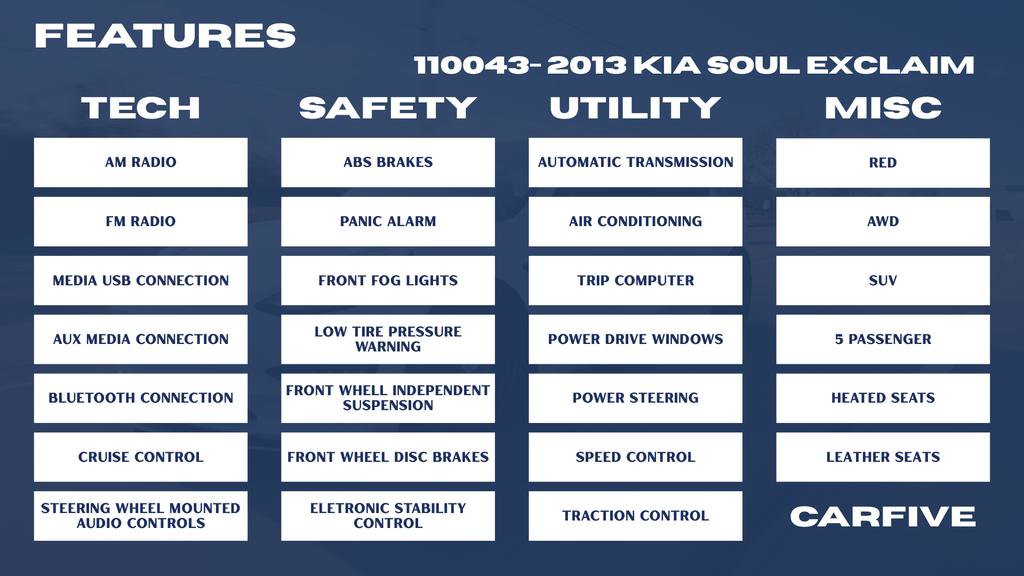 FEATURES

110043- 2013 KIA SOUL EXCLAIM

TECH

AM RADIO

FM RADIO

MEDIA USB CONNECTION

AUX MEDIA CONNECTION

BLUETOOTH CONNECTION

CRUISE CONTROL

STEERING WHEEL MOUNTED AUDIO CONTROLS

SAFETY

ABS BRAKES

PANIC ALARM

FRONT FOG LIGHTS

LOW TIRE PRESSURE WARNING

FRONT WHELL INDEPENDENT SUSPENSION

FRONT WHEEL DISC BRAKES

ELETRONIC STABILITY CONTROL

UTILITY

AUTOMATIC TRANSMISSION

AIR CONDITIONING

TRIP COMPUTER

POWER DRIVE WINDOWS

POWER STEERING

SPEED CONTROL

TRACTION CONTROL

MISC

RED

AWD

SUV

5 PASSENGER

HEATED SEATS

LEATHER SEATS

CARFIVE